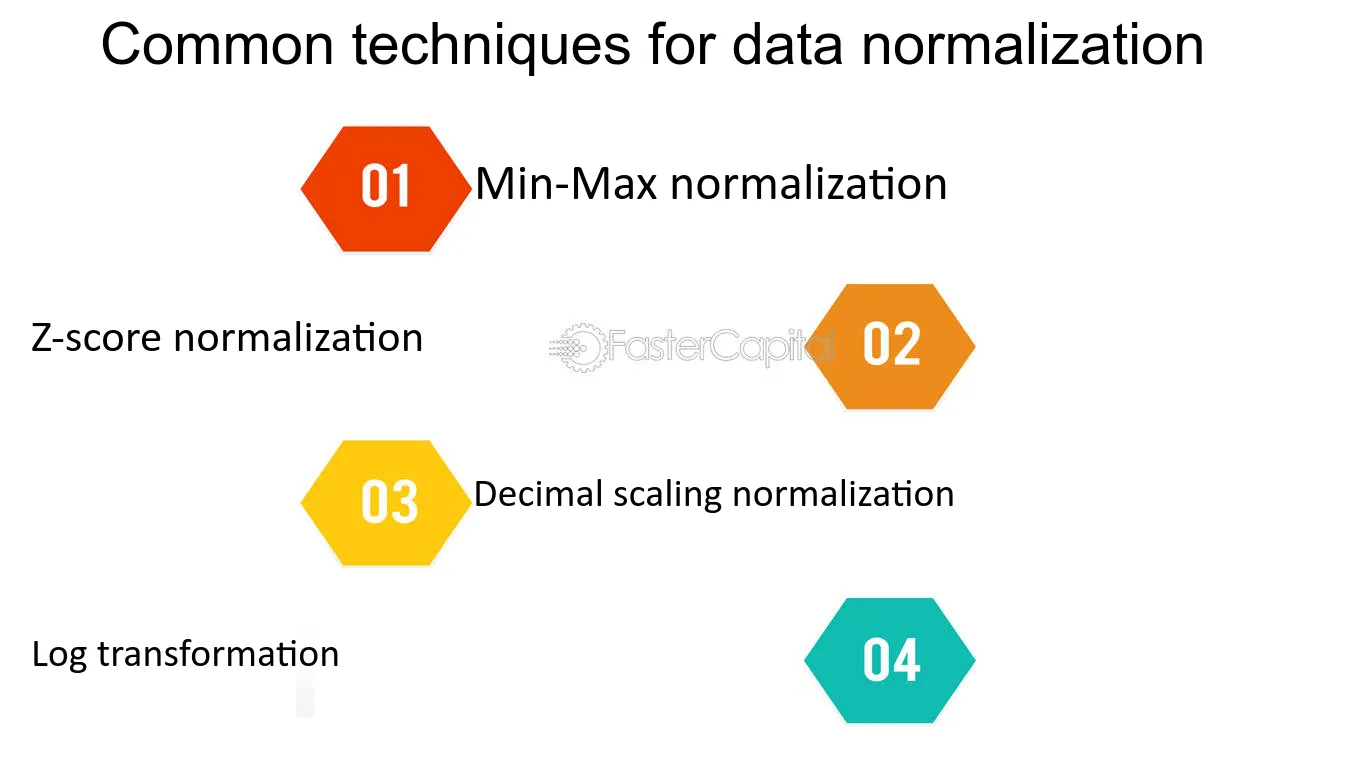 Common techniques for data normalization

01 Min-Max normalization

Z-score normalization

FasterCapital

02

03 Decimal scaling normalization

Log transformation

04